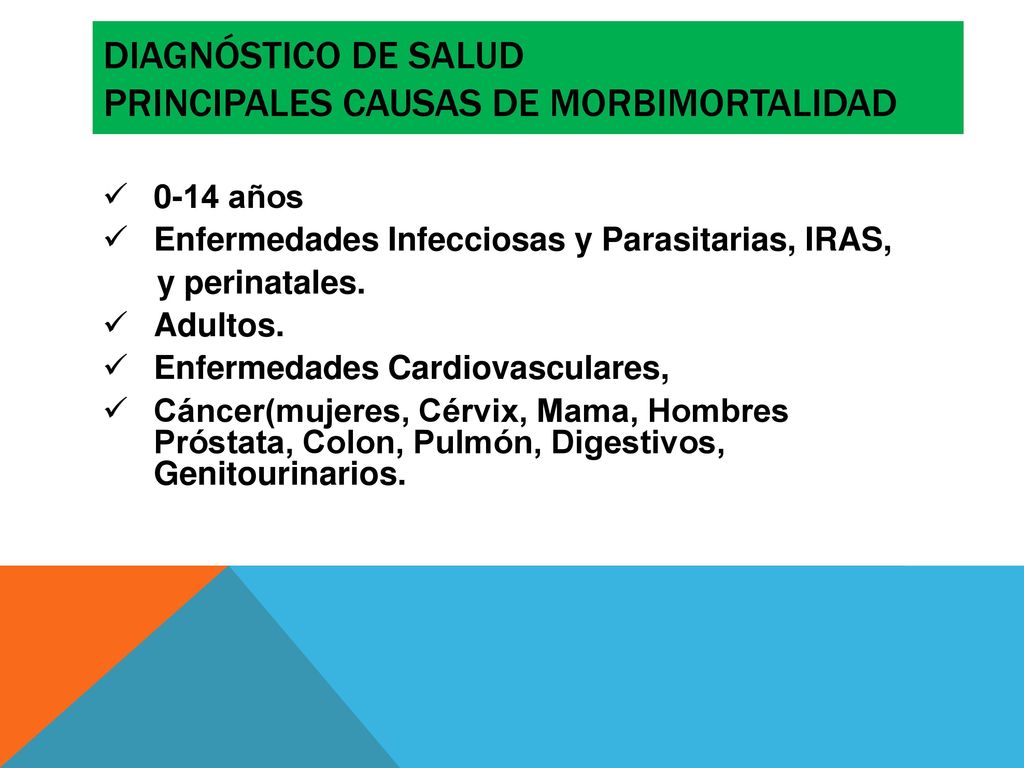 DIAGNÓSTICO DE SALUD
PRINCIPALES CAUSAS DE MORBIMORTALIDAD

✓ 0-14 años
✓ Enfermedades Infecciosas y Parasitarias, IRAS, y perinatales.
✓ Adultos.
✓ Enfermedades Cardiovasculares,
✓ Cáncer(mujeres, Cérvix, Mama, Hombres Próstata, Colon, Pulmón, Digestivos, Genitourinarios.